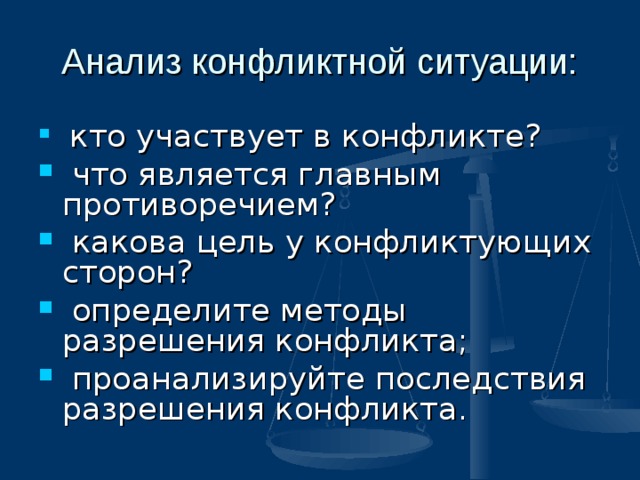 Анализ конфликтной ситуации:

- кто участвует в конфликте?
- что является главным противоречием?
- какова цель у конфликтующих сторон?
- определите методы разрешения конфликта;
- проанализируйте последствия разрешения конфликта.